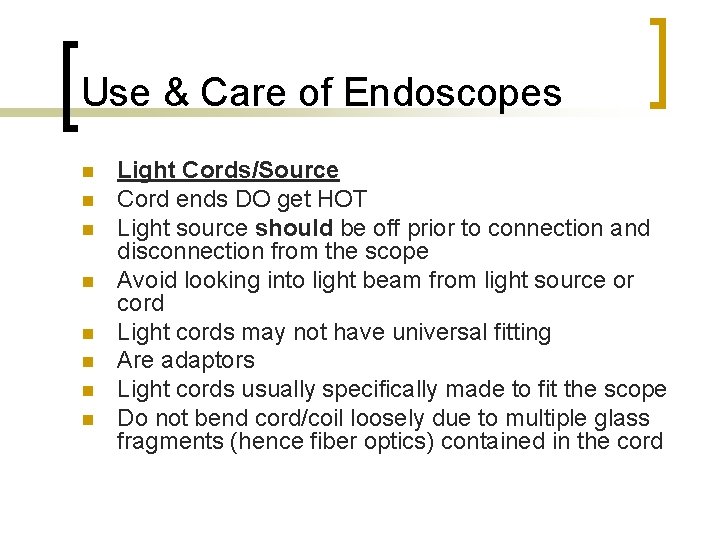 Use & Care of Endoscopes

- Light Cords/Source
- Cord ends DO get HOT
- Light source should be off prior to connection and disconnection from the scope
- Avoid looking into light beam from light source or cord
- Light cords may not have universal fitting
- Are adaptors
- Light cords usually specifically made to fit the scope
- Do not bend cord/coil loosely due to multiple glass fragments (hence fiber optics) contained in the cord